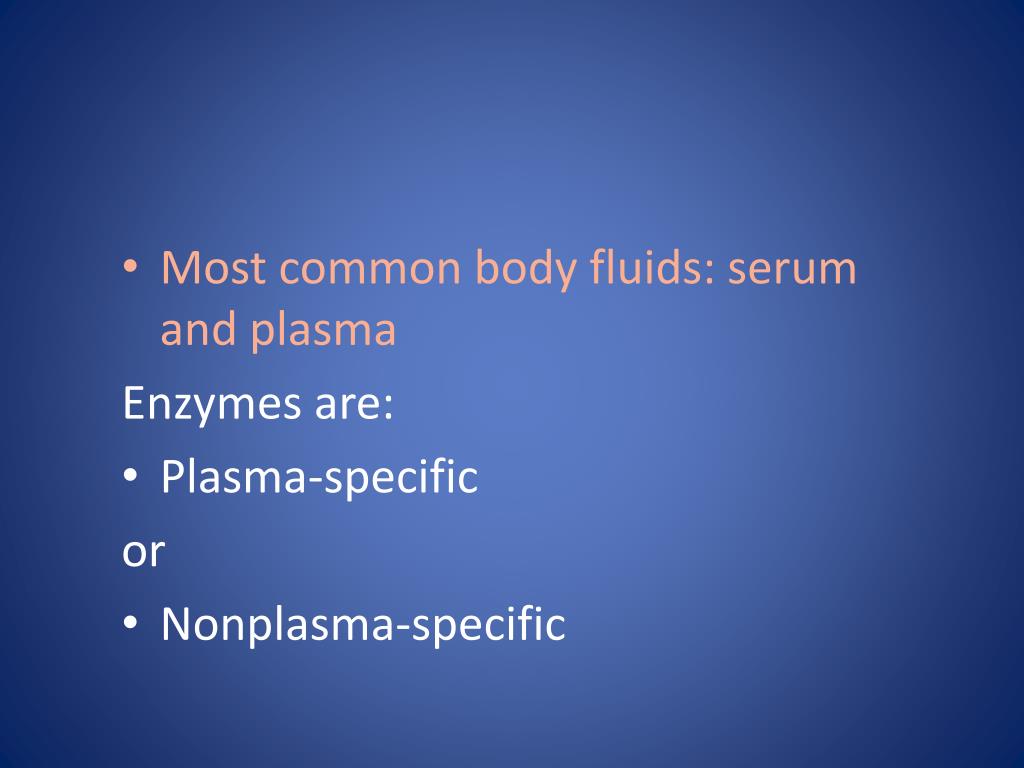 • Most common body fluids: serum and plasma

Enzymes are:

• Plasma-specific

or

• Nonplasma-specific